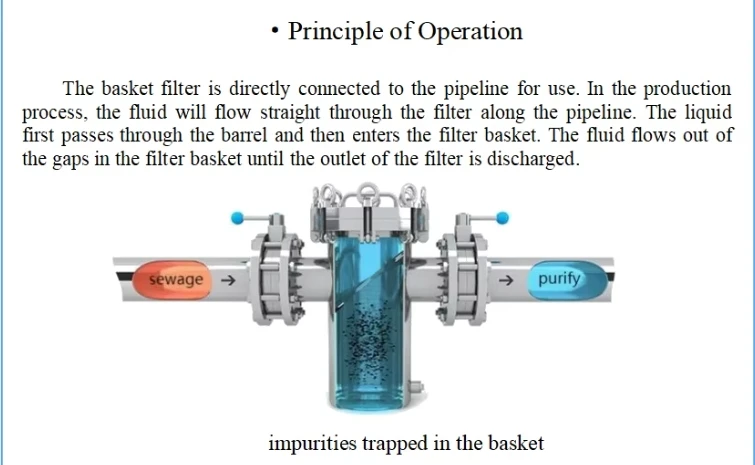 • Principle of Operation

The basket filter is directly connected to the pipeline for use. In the production process, the fluid will flow straight through the filter along the pipeline. The liquid first passes through the barrel and then enters the filter basket. The fluid flows out of the gaps in the filter basket until the outlet of the filter is discharged.

sewage →

→ purify

impurities trapped in the basket